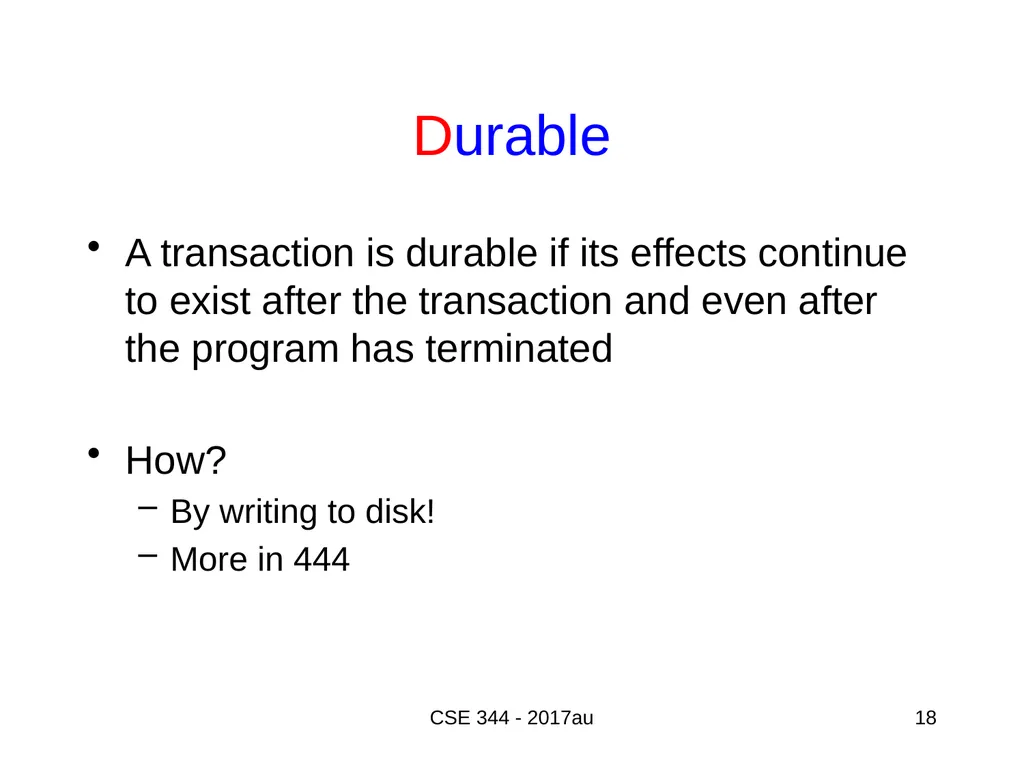 Durable

• A transaction is durable if its effects continue to exist after the transaction and even after the program has terminated

• How?
  – By writing to disk!
  – More in 444

CSE 344 - 2017au

18